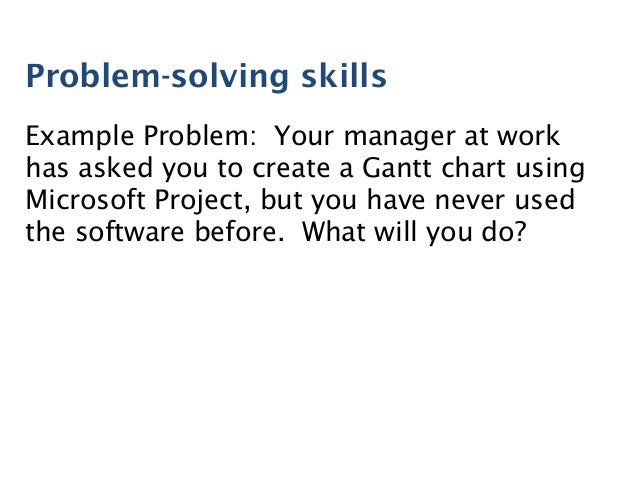 Problem-solving skills

Example Problem: Your manager at work has asked you to create a Gantt chart using Microsoft Project, but you have never used the software before. What will you do?